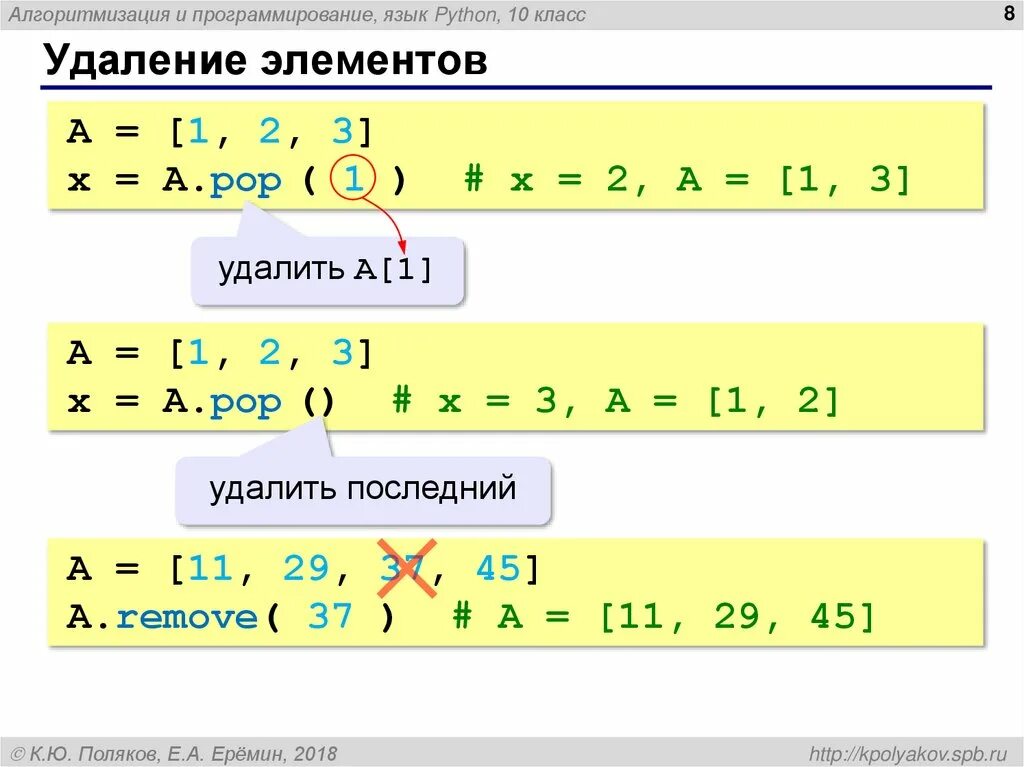 Алгоритмизация и программирование, язык Python, 10 класс

8

Удаление элементов

A = [1, 2, 3]
x = A.pop ( 1 ) # x = 2, A = [1, 3]

удалить A[1]

A = [1, 2, 3]
x = A.pop () # x = 3, A = [1, 2]

удалить последний

A = [11, 29, 37, 45]
A.remove( 37 ) # A = [11, 29, 45]

© К.Ю. Поляков, Е.А. Ерёмин, 2018

http://kpolyakov.spb.ru